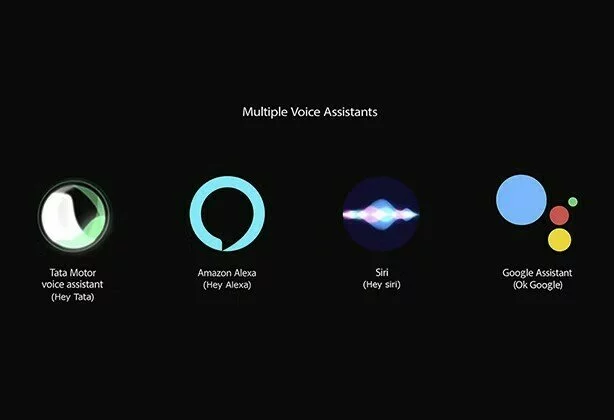 Multiple Voice Assistants

Tata Motor voice assistant (Hey Tata)

Amazon Alexa (Hey Alexa)

Siri (Hey siri)

Google Assistant (Ok Google)